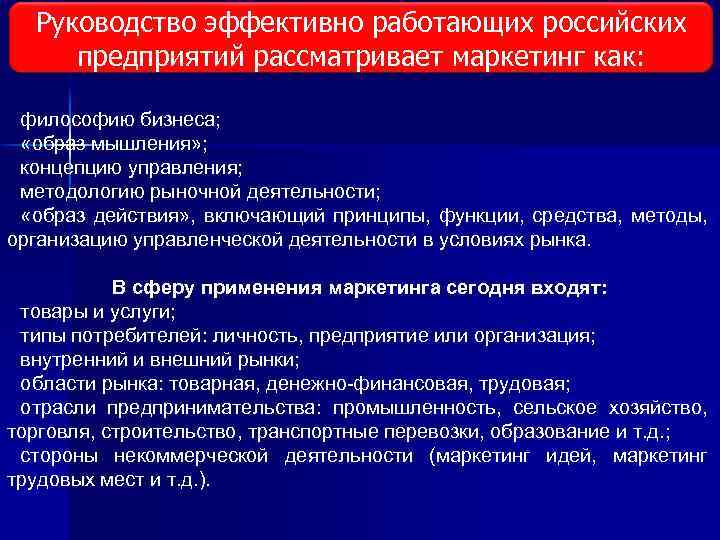 Руководство эффективно работающих российских предприятий рассматривает маркетинг как:

философию бизнеса;
«образ мышления»;
концепцию управления;
методологию рыночной деятельности;
«образ действия», включающий принципы, функции, средства, методы, организацию управленческой деятельности в условиях рынка.

В сферу применения маркетинга сегодня входят:
товары и услуги;
типы потребителей: личность, предприятие или организация;
внутренний и внешний рынки;
области рынка: товарная, денежно-финансовая, трудовая;
отрасли предпринимательства: промышленность, сельское хозяйство, торговля, строительство, транспортные перевозки, образование и т.д.;
стороны некоммерческой деятельности (маркетинг идей, маркетинг трудовых мест и т.д.).